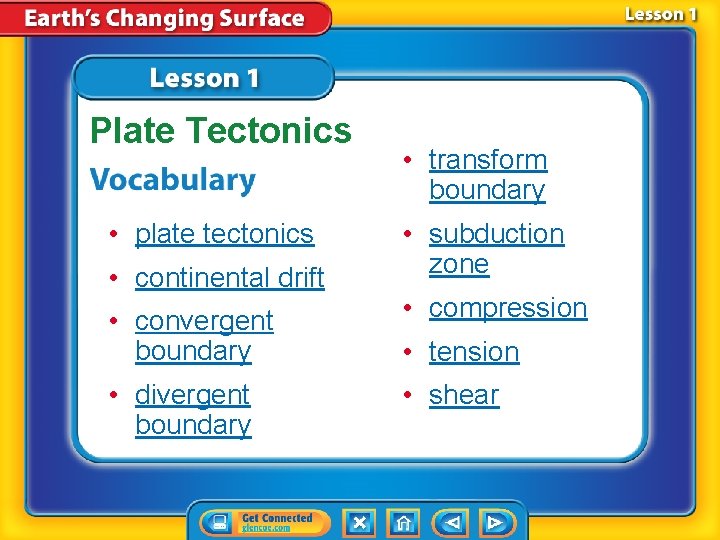 Earth's Changing Surface

Lesson 1

Lesson 1

Plate Tectonics

Vocabulary

• plate tectonics
• continental drift
• convergent boundary
• divergent boundary

• transform boundary
• subduction zone
• compression
• tension
• shear

Get Connected
glencoe.com